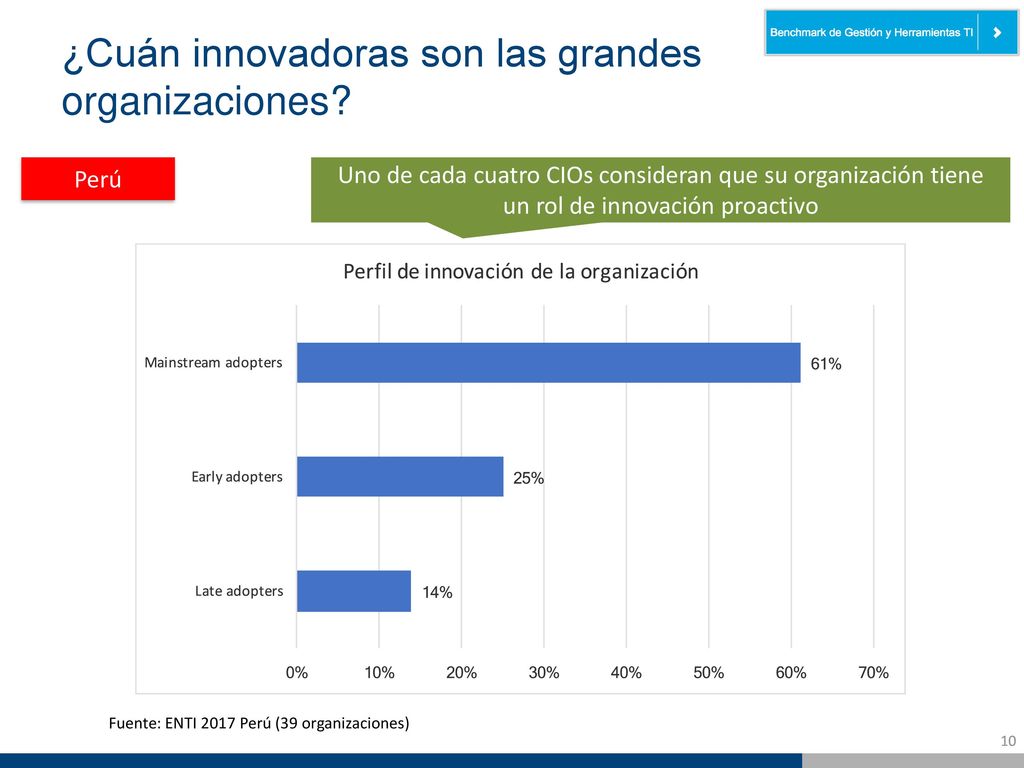 Benchmark de Gestión y Herramientas TI

¿Cuán innovadoras son las grandes organizaciones?

Perú

Uno de cada cuatro CIOs consideran que su organización tiene un rol de innovación proactivo

Perfil de innovación de la organización

Mainstream adopters
61%

Early adopters
25%

Late adopters
14%

0%
10%
20%
30%
40%
50%
60%
70%

Fuente: ENTI 2017 Perú (39 organizaciones)

10